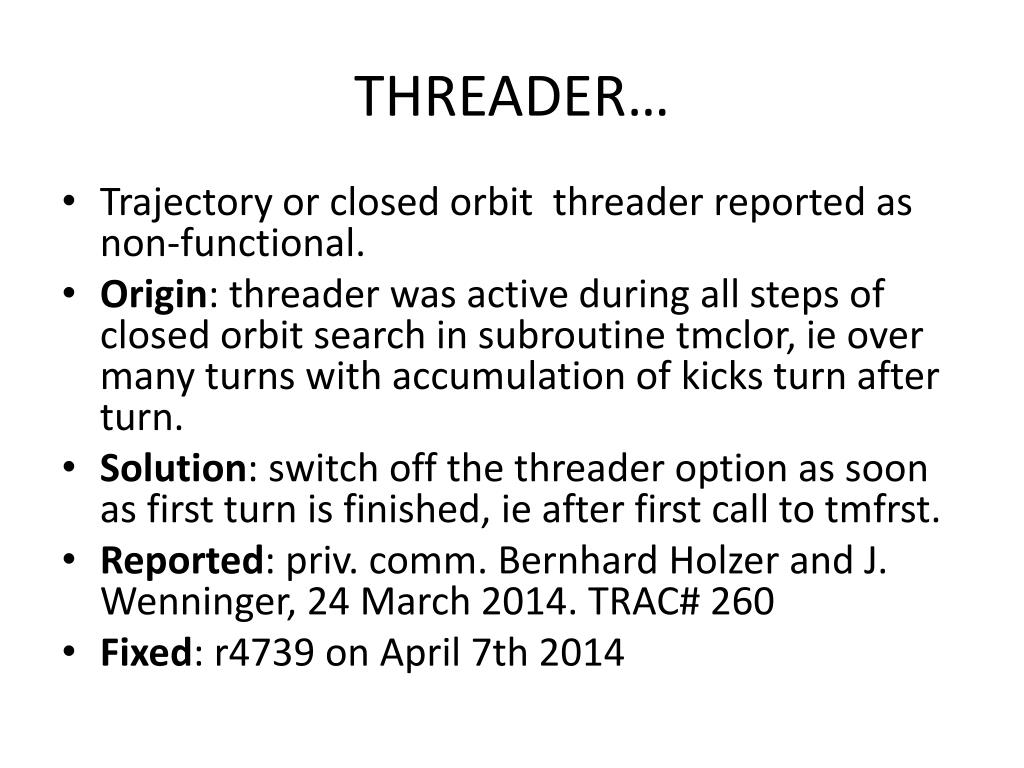 THREADER…

• Trajectory or closed orbit threader reported as non-functional.
• Origin: threader was active during all steps of closed orbit search in subroutine tmclor, ie over many turns with accumulation of kicks turn after turn.
• Solution: switch off the threader option as soon as first turn is finished, ie after first call to tmfrst.
• Reported: priv. comm. Bernhard Holzer and J. Wenninger, 24 March 2014. TRAC# 260
• Fixed: r4739 on April 7th 2014